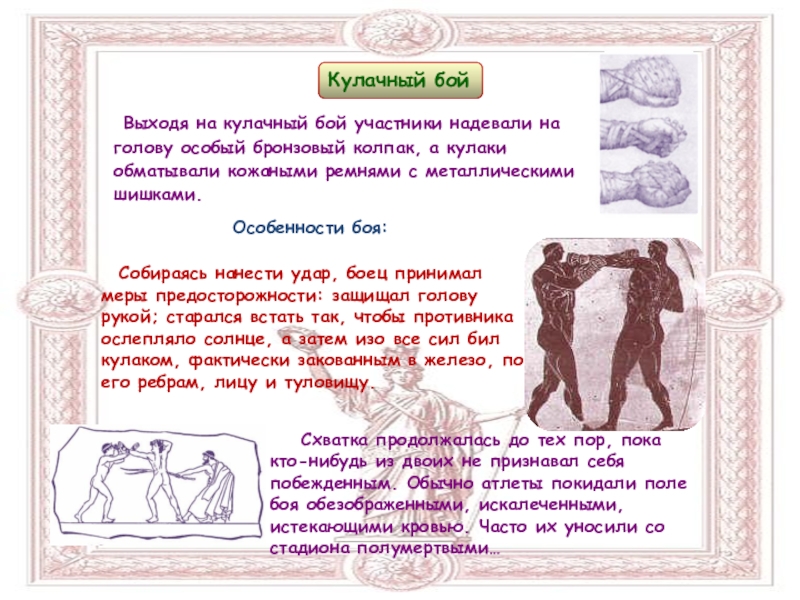 Кулачный бой

Выходя на кулачный бой участники надевали на голову особый бронзовый колпак, а кулаки обматывали кожаными ремнями с металлическими шишками.

Особенности боя:

Собираясь нанести удар, боец принимал меры предосторожности: защищал голову рукой; старался встать так, чтобы противника ослепляло солнце, а затем изо все сил бил кулаком, фактически закованным в железо, по его ребрам, лицу и туловищу.

Схватка продолжалась до тех пор, пока кто-нибудь из двоих не признавал себя побежденным. Обычно атлеты покидали поле боя обезображенными, искалеченными, истекающими кровью. Часто их уносили со стадиона полумертвыми…